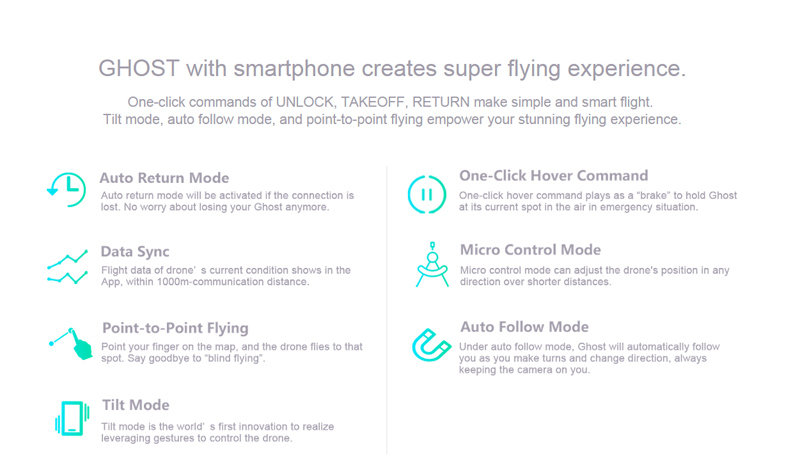 GHOST with smartphone creates super flying experience.

One-click commands of UNLOCK, TAKEOFF, RETURN make simple and smart flight. Tilt mode, auto follow mode, and point-to-point flying empower your stunning flying experience.

Auto Return Mode
Auto return mode will be activated if the connection is lost. No worry about losing your Ghost anymore.

Data Sync
Flight data of drone' s current condition shows in the App, within 1000m-communication distance.

Point-to-Point Flying
Point your finger on the map, and the drone flies to that spot. Say goodbye to "blind flying".

Tilt Mode
Tilt mode is the world' s first innovation to realize leveraging gestures to control the drone.

One-Click Hover Command
One-click hover command plays as a "brake" to hold Ghost at its current spot in the air in emergency situation.

Micro Control Mode
Micro control mode can adjust the drone's position in any direction over shorter distances.

Auto Follow Mode
Under auto follow mode, Ghost will automatically follow you as you make turns and change direction, always keeping the camera on you.